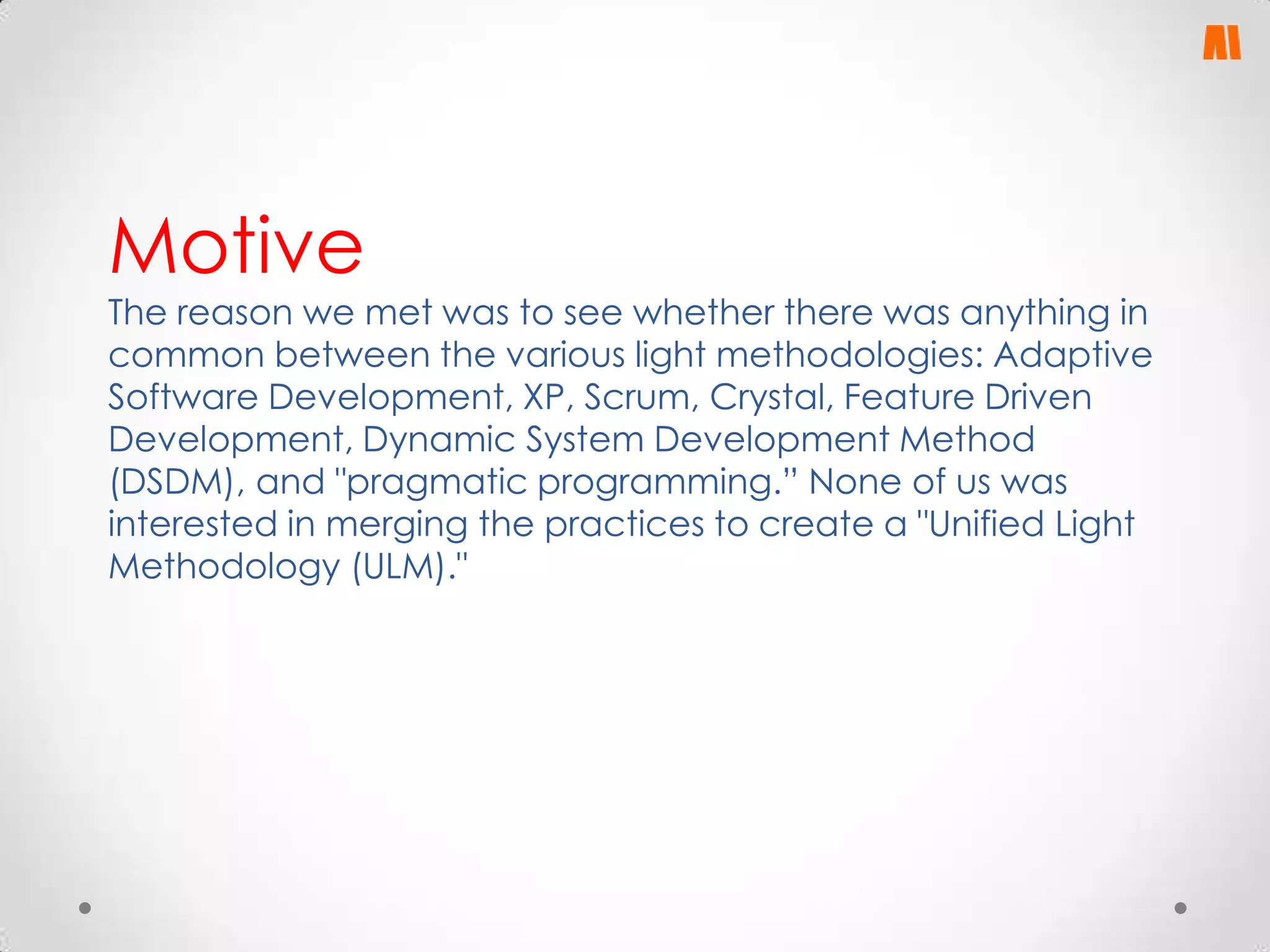 Motive

The reason we met was to see whether there was anything in common between the various light methodologies: Adaptive Software Development, XP, Scrum, Crystal, Feature Driven Development, Dynamic System Development Method (DSDM), and "pragmatic programming.” None of us was interested in merging the practices to create a "Unified Light Methodology (ULM)."